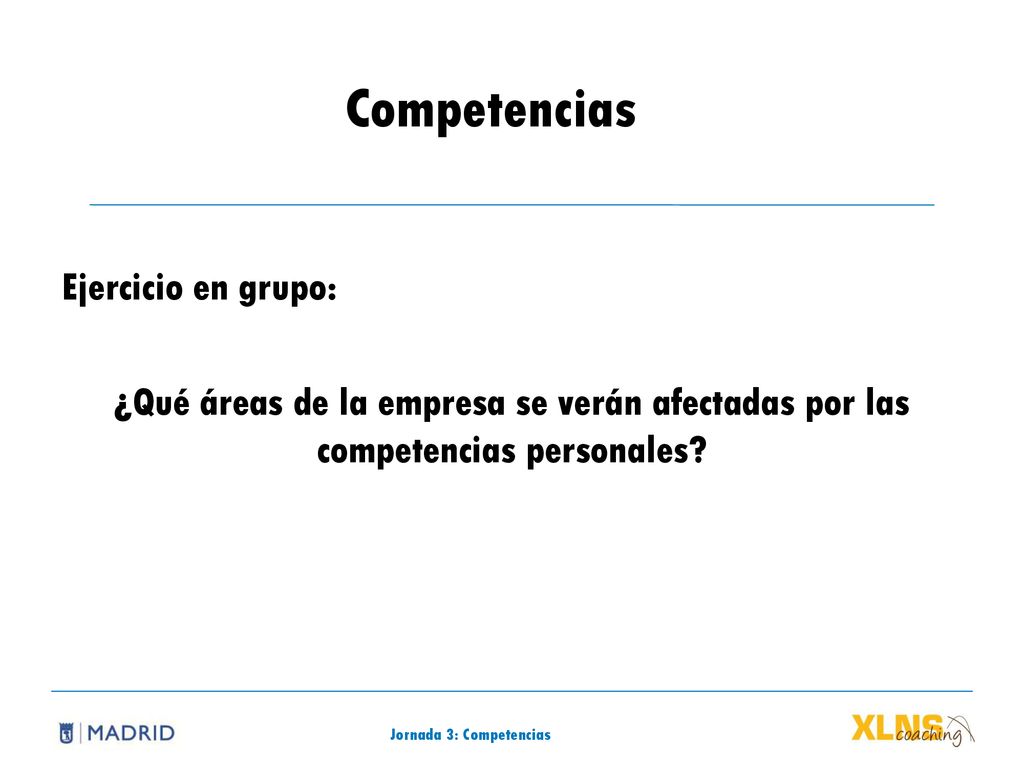 Competencias

Ejercicio en grupo:

¿Qué áreas de la empresa se verán afectadas por las competencias personales?

MADRID

Jornada 3: Competencias

XLNS coaching